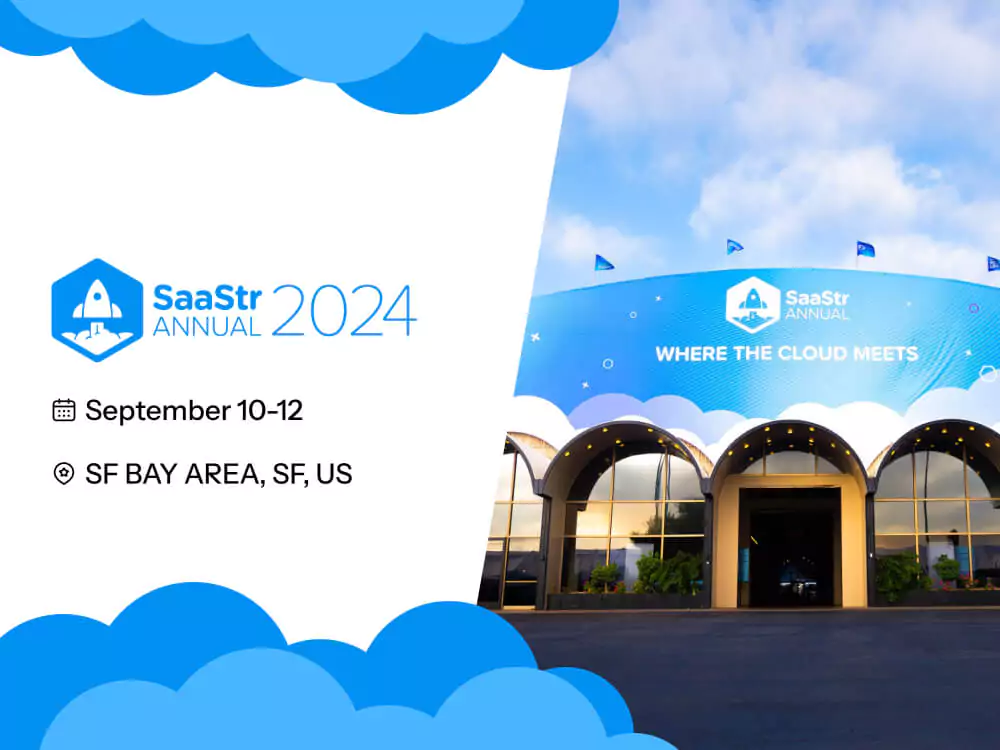 SaaStr ANNUAL 2024

September 10-12

SF BAY AREA, SF, US

SaaStr ANNUAL

WHERE THE CLOUD MEETS